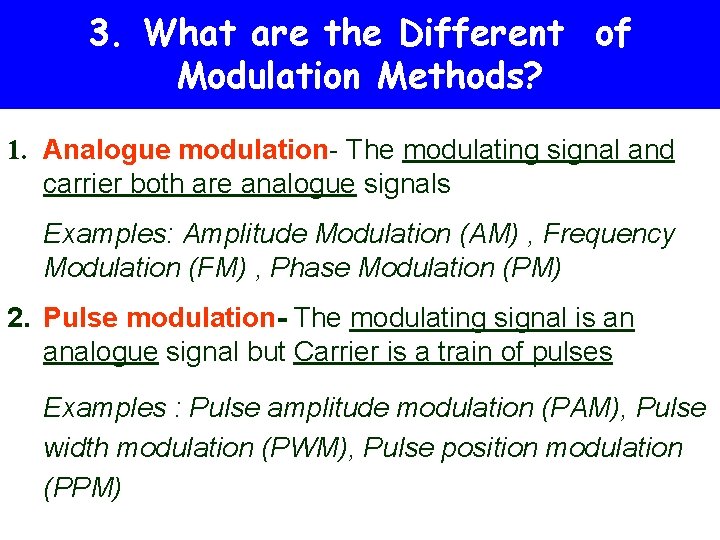 3. What are the Different of Modulation Methods?

1. Analogue modulation- The modulating signal and carrier both are analogue signals

Examples: Amplitude Modulation (AM) , Frequency Modulation (FM) , Phase Modulation (PM)

2. Pulse modulation- The modulating signal is an analogue signal but Carrier is a train of pulses

Examples : Pulse amplitude modulation (PAM), Pulse width modulation (PWM), Pulse position modulation (PPM)